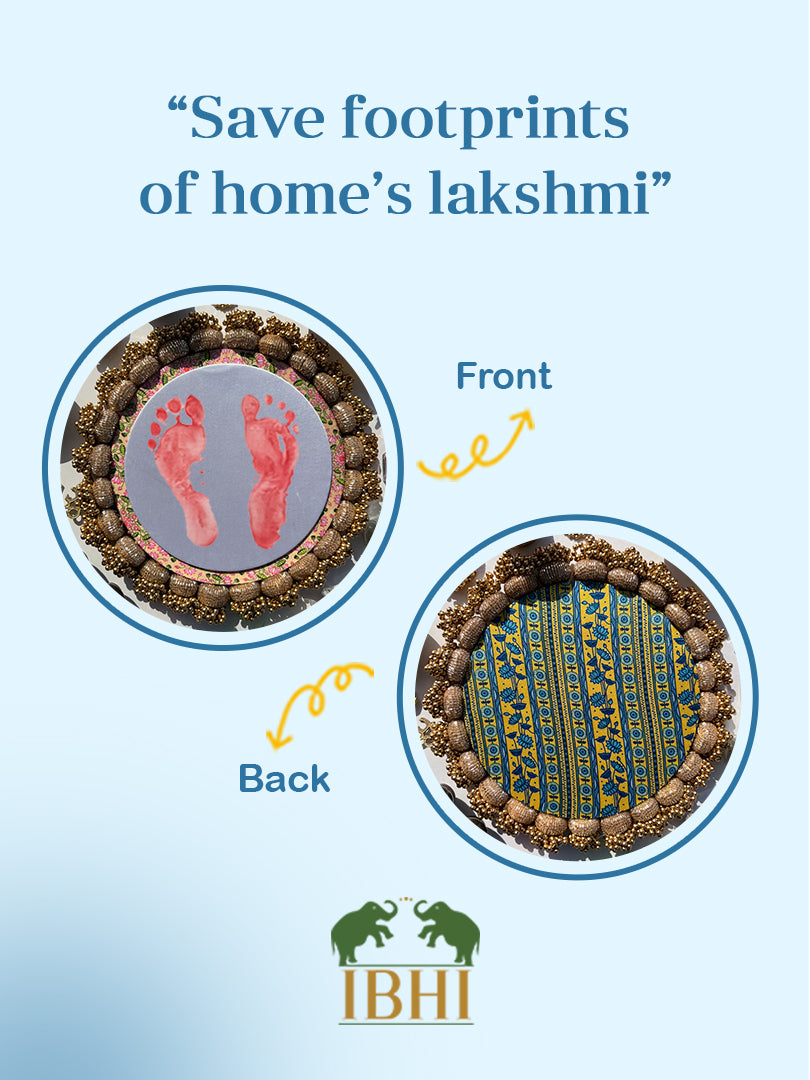 “Save footprints of home’s lakshmi”

Front

Back

IBHI